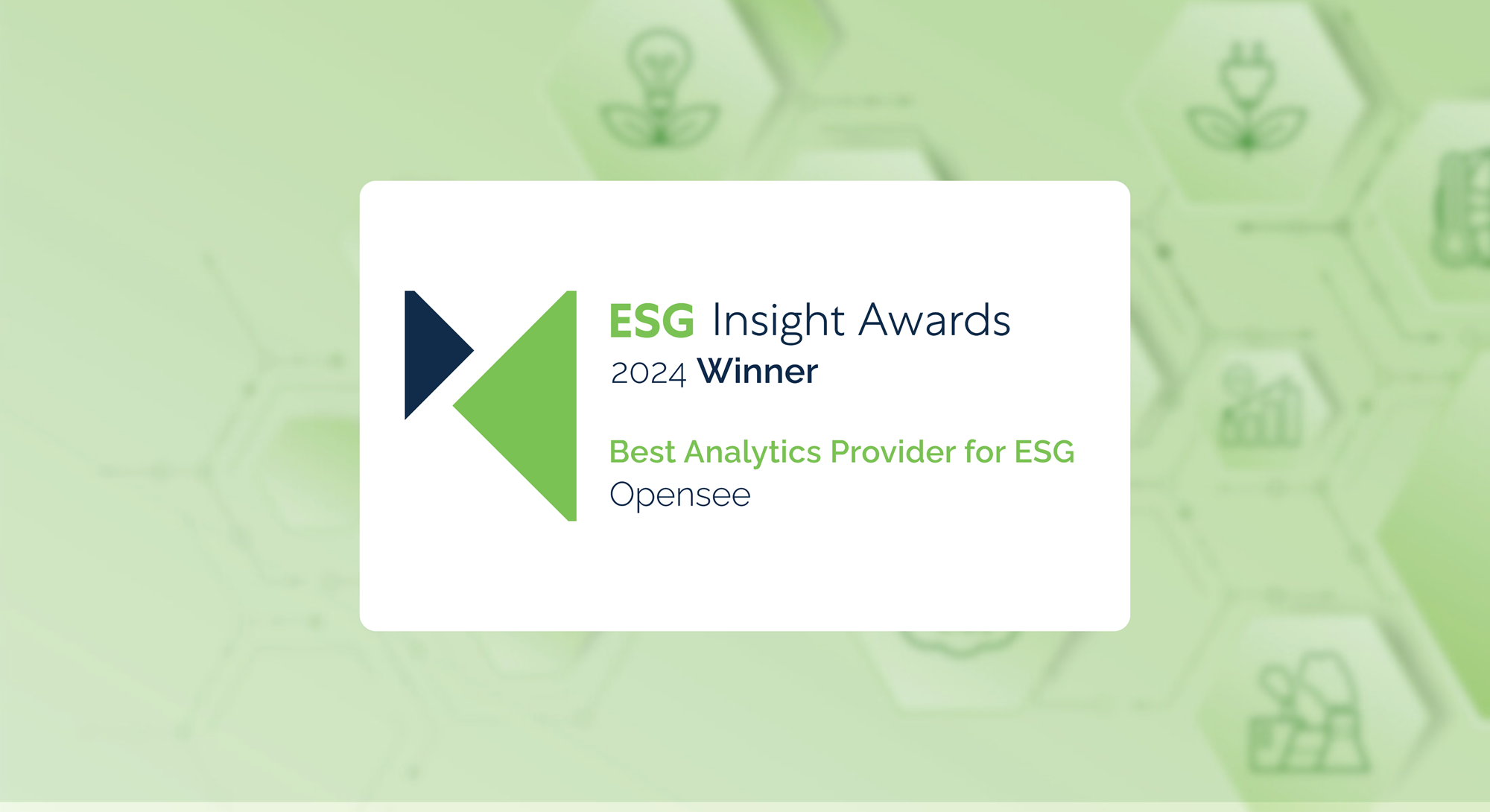 ESG Insight Awards
2024 Winner

Best Analytics Provider for ESG
Opensee